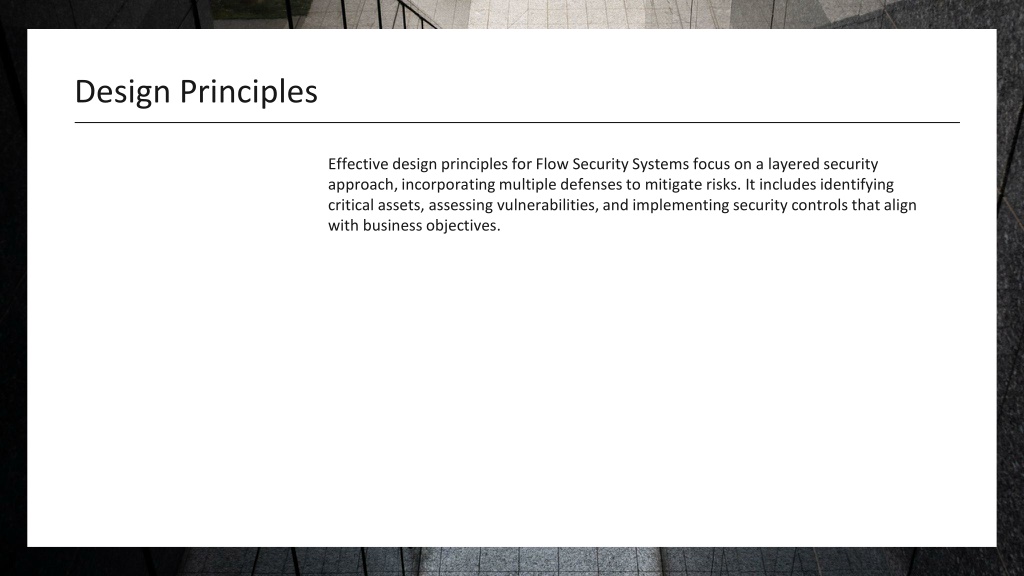 Design Principles

Effective design principles for Flow Security Systems focus on a layered security approach, incorporating multiple defenses to mitigate risks. It includes identifying critical assets, assessing vulnerabilities, and implementing security controls that align with business objectives.